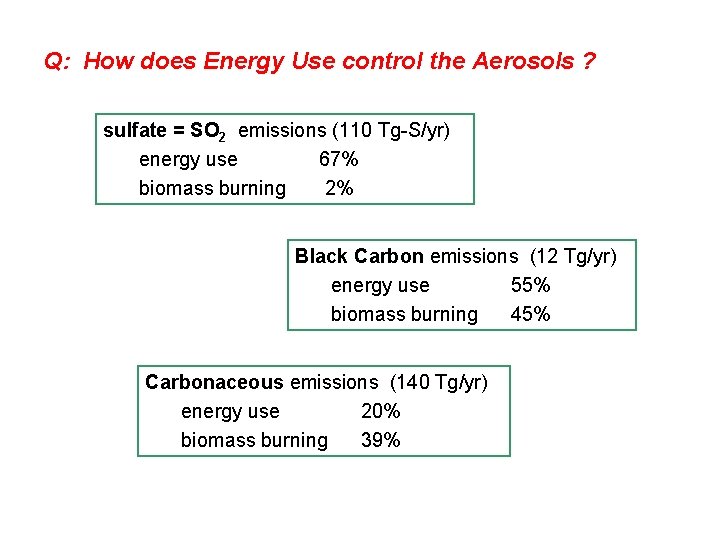 Q: How does Energy Use control the Aerosols ?

sulfate = $SO_2$ emissions (110 Tg-S/yr)
energy use 67%
biomass burning 2%

Black Carbon emissions (12 Tg/yr)
energy use 55%
biomass burning 45%

Carbonaceous emissions (140 Tg/yr)
energy use 20%
biomass burning 39%